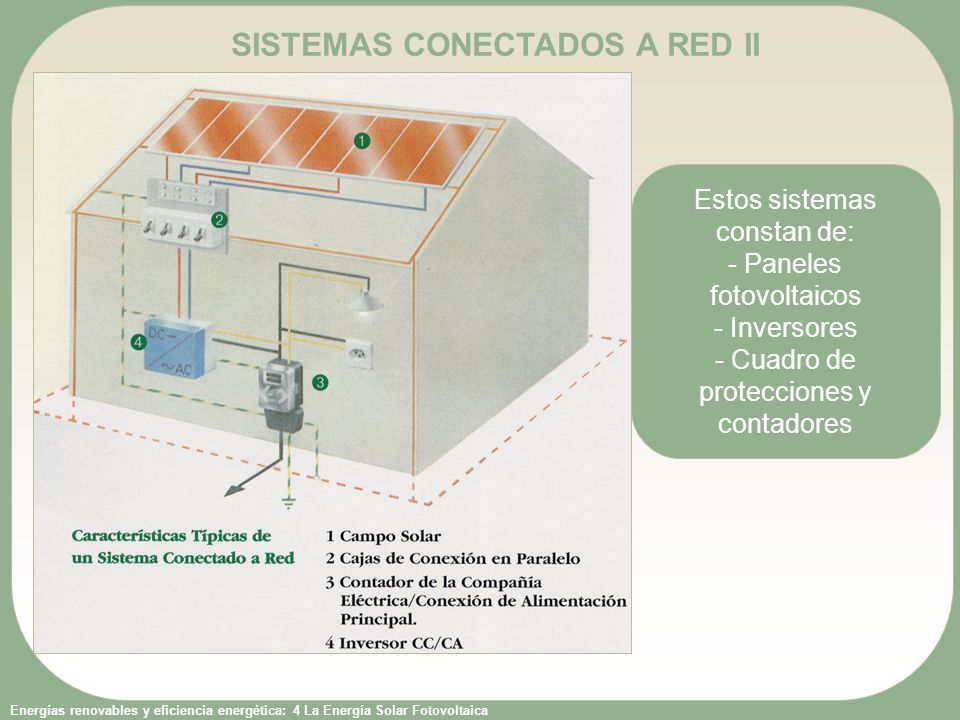 SISTEMAS CONECTADOS A RED II

1

2

DC
AC

4

3

Características Típicas de un Sistema Conectado a Red

1 Campo Solar
2 Cajas de Conexión en Paralelo
3 Contador de la Compañía Eléctrica/Conexión de Alimentación Principal.
4 Inversor CC/CA

Estos sistemas constan de:
- Paneles fotovoltaicos
- Inversores
- Cuadro de protecciones y contadores

Energías renovables y eficiencia energética: 4 La Energía Solar Fotovoltaica